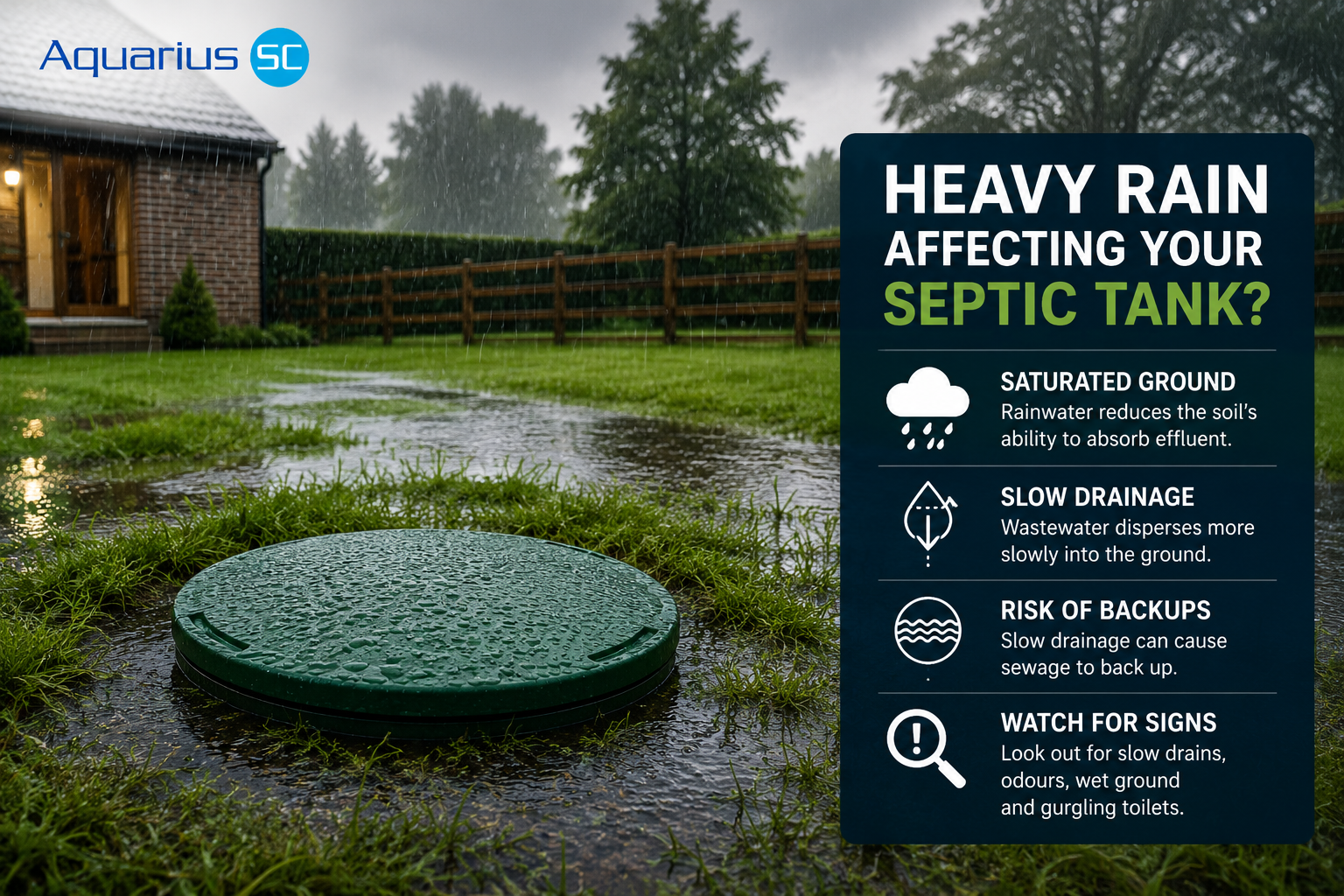 Aquarius SC

HEAVY RAIN AFFECTING YOUR SEPTIC TANK?

SATURATED GROUND
Rainwater reduces the soil's ability to absorb effluent.

SLOW DRAINAGE
Wastewater disperses more slowly into the ground.

RISK OF BACKUPS
Slow drainage can cause sewage to back up.

WATCH FOR SIGNS
Look out for slow drains, odours, wet ground and gurgling toilets.